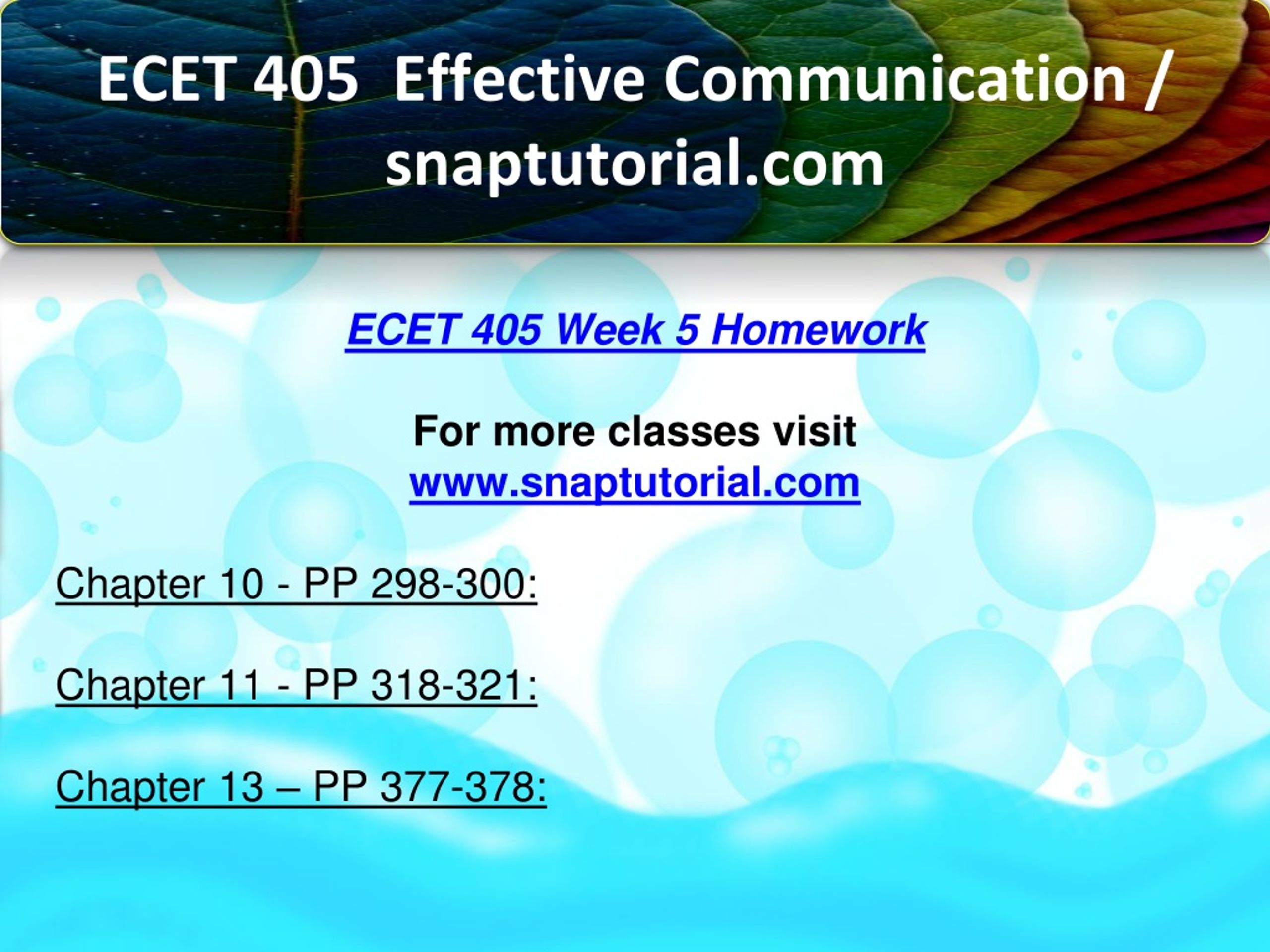 ECET 405 Effective Communication / snaptutorial.com

ECET 405 Week 5 Homework

For more classes visit
www.snaptutorial.com

Chapter 10 - PP 298-300:

Chapter 11 - PP 318-321:

Chapter 13 – PP 377-378: